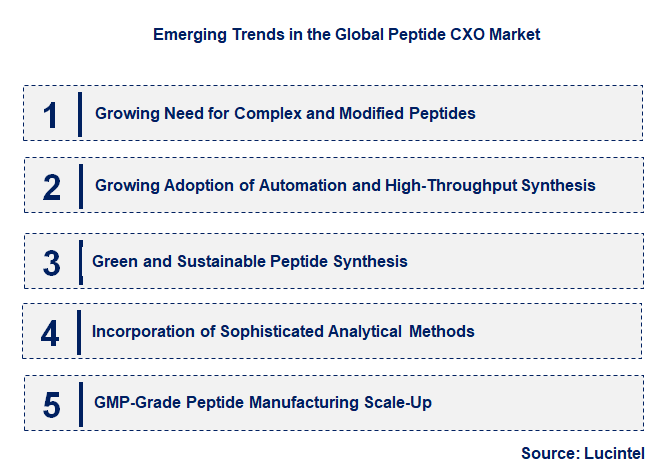 Emerging Trends in the Global Peptide CXO Market

1 Growing Need for Complex and Modified Peptides

2 Growing Adoption of Automation and High-Throughput Synthesis

3 Green and Sustainable Peptide Synthesis

4 Incorporation of Sophisticated Analytical Methods

5 GMP-Grade Peptide Manufacturing Scale-Up

Source: Lucintel